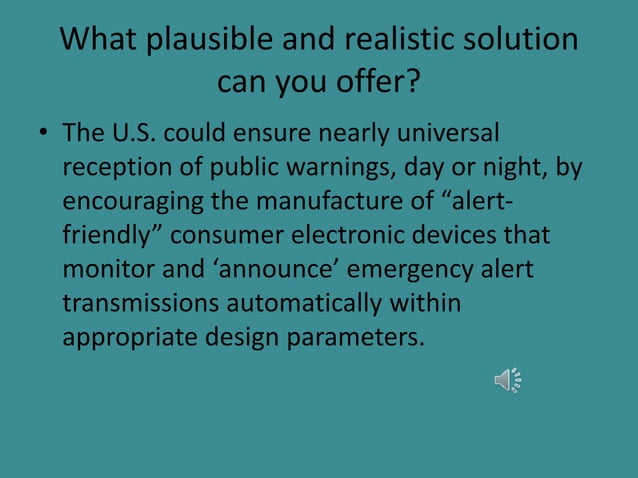 What plausible and realistic solution can you offer?

• The U.S. could ensure nearly universal reception of public warnings, day or night, by encouraging the manufacture of “alert-friendly” consumer electronic devices that monitor and ‘announce’ emergency alert transmissions automatically within appropriate design parameters.